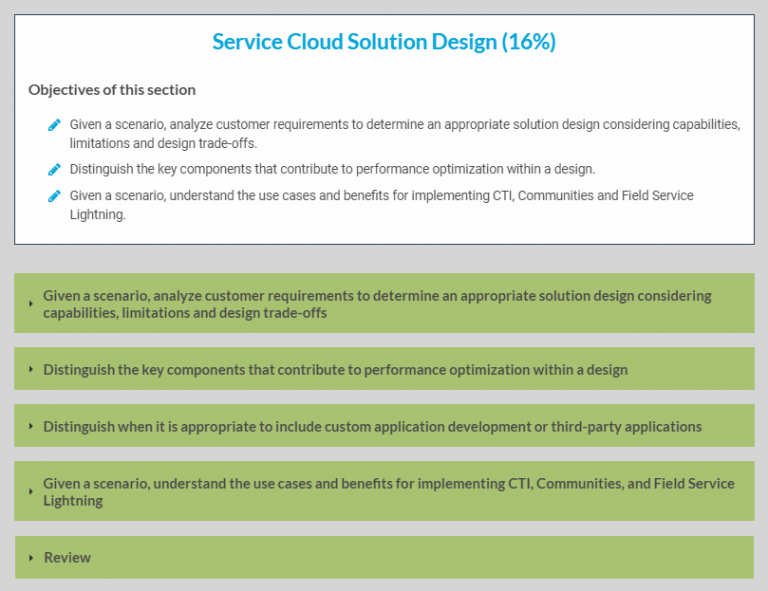 Service Cloud Solution Design (16%)

Objectives of this section

Given a scenario, analyze customer requirements to determine an appropriate solution design considering capabilities, limitations and design trade-offs.

Distinguish the key components that contribute to performance optimization within a design.

Given a scenario, understand the use cases and benefits for implementing CTI, Communities and Field Service Lightning.

Given a scenario, analyze customer requirements to determine an appropriate solution design considering capabilities, limitations and design trade-offs

Distinguish the key components that contribute to performance optimization within a design

Distinguish when it is appropriate to include custom application development or third-party applications

Given a scenario, understand the use cases and benefits for implementing CTI, Communities, and Field Service Lightning

Review